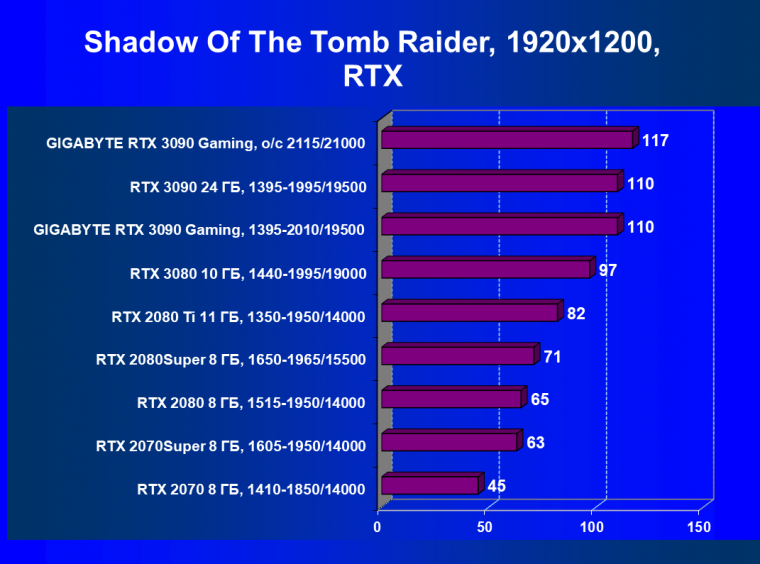 Shadow Of The Tomb Raider, 1920x1200, RTX

GIGABYTE RTX 3090 Gaming, o/c 2115/21000
117

RTX 3090 24 ГБ, 1395-1995/19500
110

GIGABYTE RTX 3090 Gaming, 1395-2010/19500
110

RTX 3080 10 ГБ, 1440-1995/19000
97

RTX 2080 Ti 11 ГБ, 1350-1950/14000
82

RTX 2080Super 8 ГБ, 1650-1965/15500
71

RTX 2080 8 ГБ, 1515-1950/14000
65

RTX 2070Super 8 ГБ, 1605-1950/14000
63

RTX 2070 8 ГБ, 1410-1850/14000
45

0
50
100
150